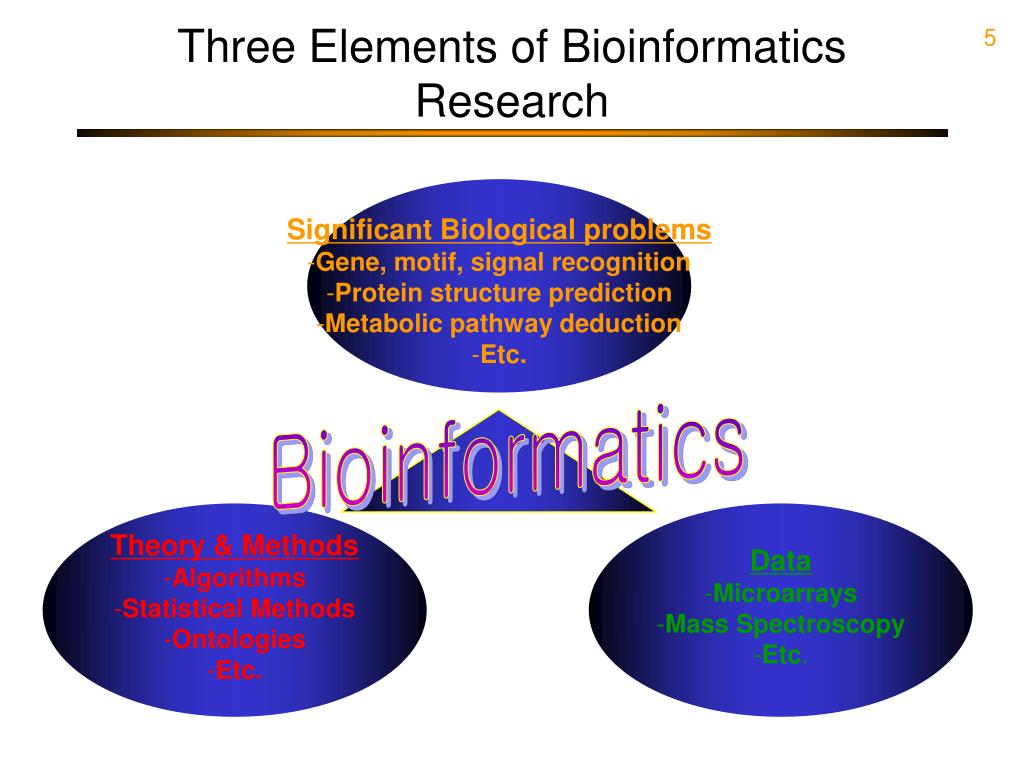 Three Elements of Bioinformatics Research

5

Significant Biological problems
-Gene, motif, signal recognition
-Protein structure prediction
-Metabolic pathway deduction
-Etc.

Bioinformatics

Theory & Methods
-Algorithms
-Statistical Methods
-Ontologies
-Etc.

Data
-Microarrays
-Mass Spectroscopy
-Etc.